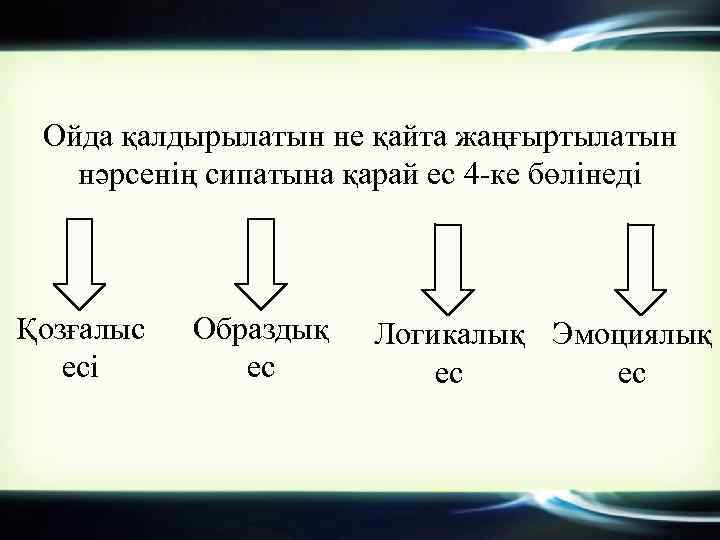 Ойда қалдырылатын не қайта жаңғыртылатын нәрсенің сипатына қарай ес 4-ке бөлінеді

Қозғалыс есі

Образдық ес

Логикалық ес

Эмоциялық ес